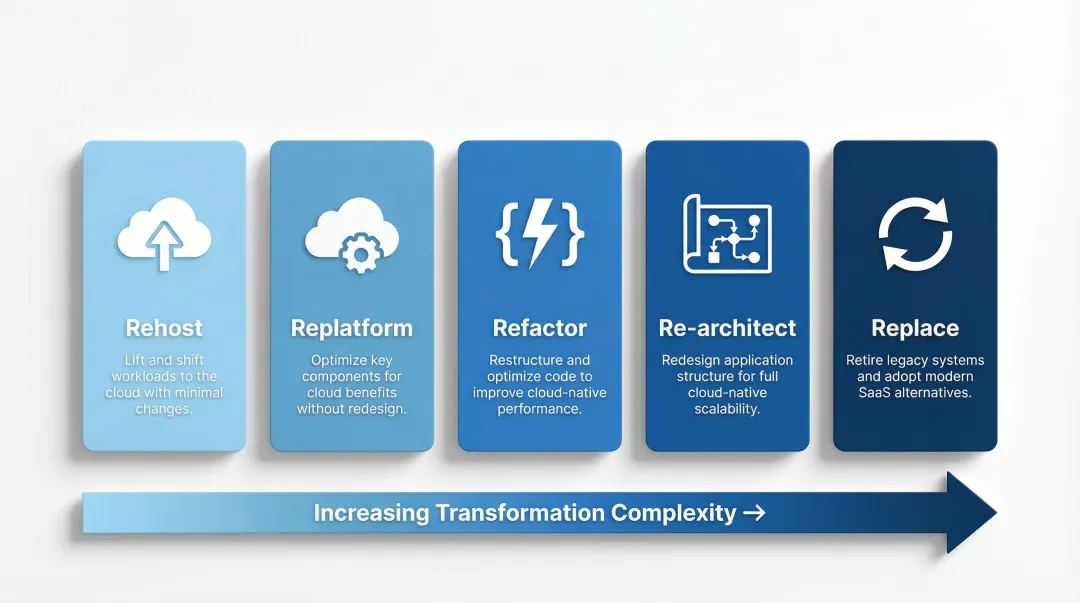 Rehost

Lift and shift workloads to the cloud with minimal changes.

Replatform

Optimize key components for cloud benefits without redesign.

Refactor

Restructure and optimize code to improve cloud-native performance.

Re-architect

Redesign application structure for full cloud-native scalability.

Replace

Retire legacy systems and adopt modern SaaS alternatives.

Increasing Transformation Complexity →